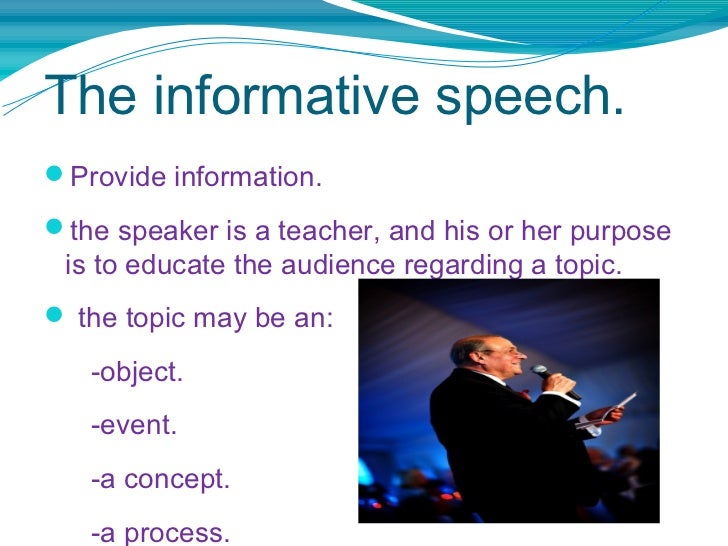 The informative speech.

Provide information.

the speaker is a teacher, and his or her purpose is to educate the audience regarding a topic.

the topic may be an:

-object.

-event.

-a concept.

-a process.